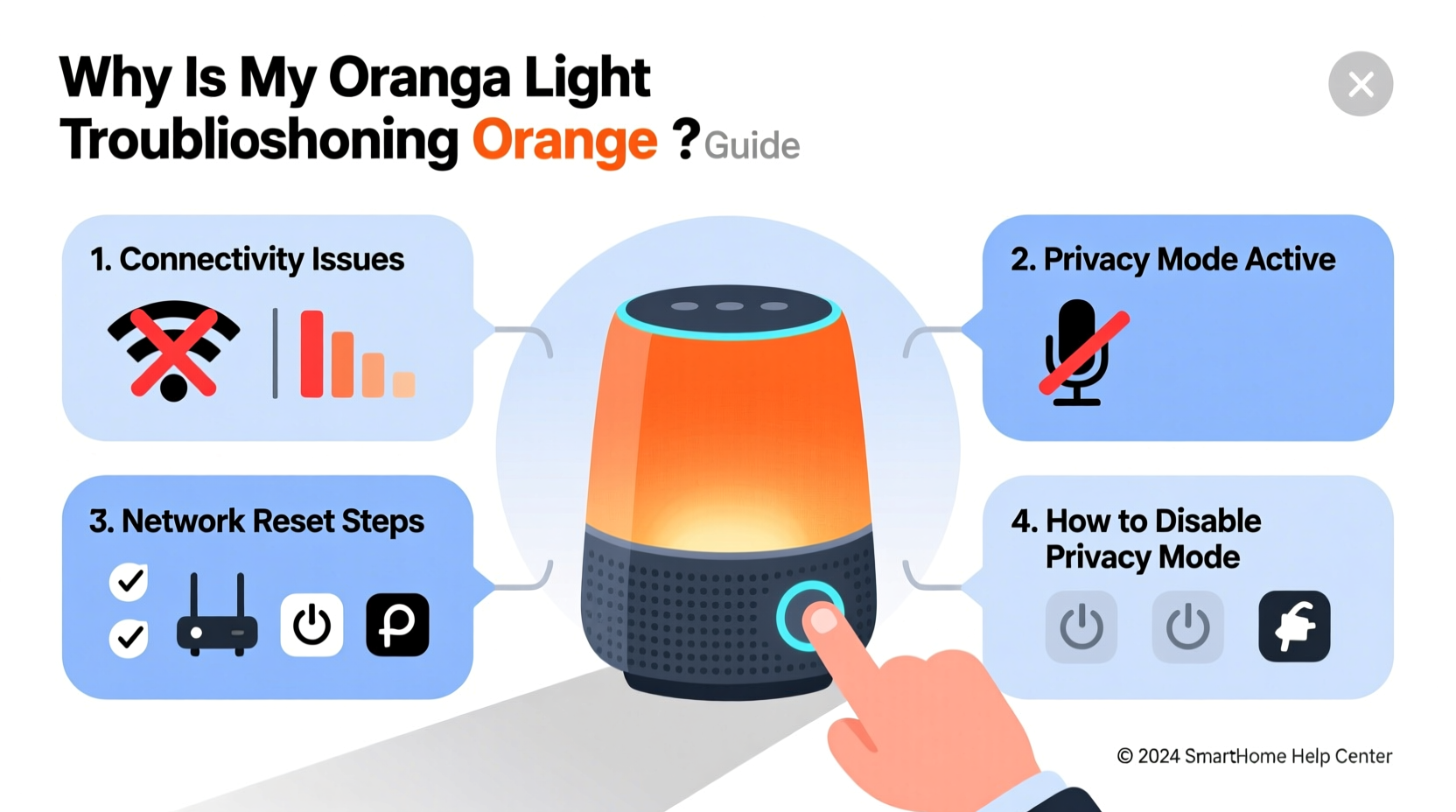 Why Is My Oranga Light Troublioshoning Orange ? Guide

1. Connectivity Issues

2. Privacy Mode Active

3. Network Reset Steps

4. How to Disable Privacy Mode

© 2024 SmartHome Help Center